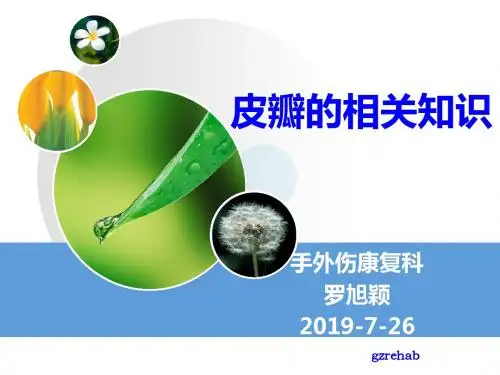 皮瓣的相关知识

手外伤康复科
罗旭颖
2019-7-26

gzrehab